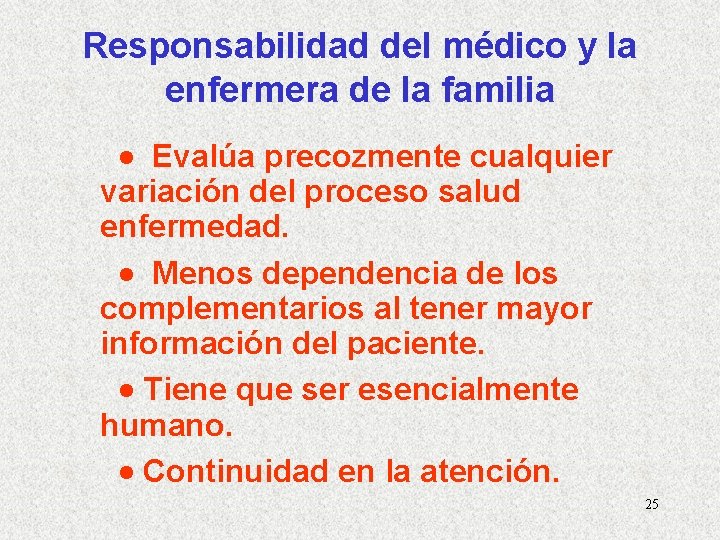 Responsabilidad del médico y la enfermera de la familia

• Evalúa precozmente cualquier variación del proceso salud enfermedad.

• Menos dependencia de los complementarios al tener mayor información del paciente.

• Tiene que ser esencialmente humano.

• Continuidad en la atención.

25